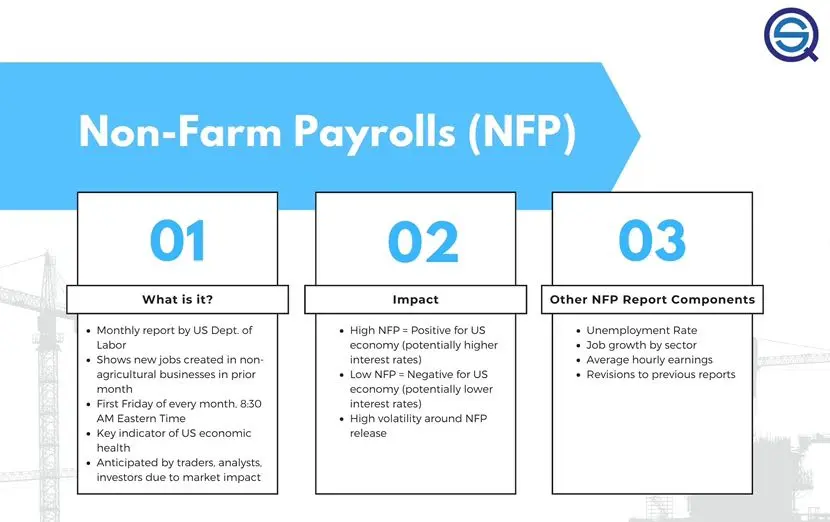 Non-Farm Payrolls (NFP)

01

What is it?

- Monthly report by US Dept. of Labor
- Shows new jobs created in non-agricultural businesses in prior month
- First Friday of every month, 8:30 AM Eastern Time
- Key indicator of US economic health
- Anticipated by traders, analysts, investors due to market impact

02

Impact

- High NFP = Positive for US economy (potentially higher interest rates)
- Low NFP = Negative for US economy (potentially lower interest rates)
- High volatility around NFP release

03

Other NFP Report Components

- Unemployment Rate
- Job growth by sector
- Average hourly earnings
- Revisions to previous reports